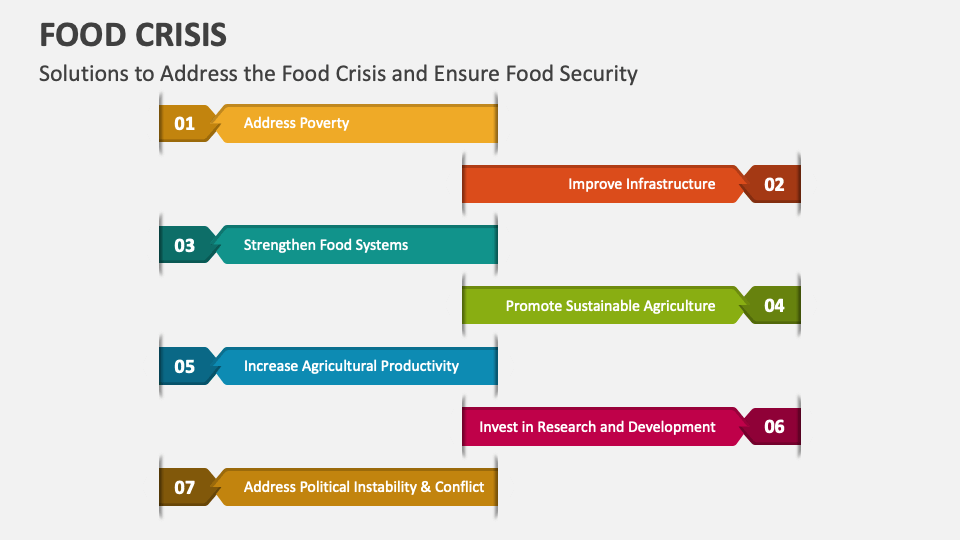 FOOD CRISIS

Solutions to Address the Food Crisis and Ensure Food Security

01 Address Poverty

Improve Infrastructure 02

03 Strengthen Food Systems

Promote Sustainable Agriculture 04

05 Increase Agricultural Productivity

Invest in Research and Development 06

07 Address Political Instability & Conflict